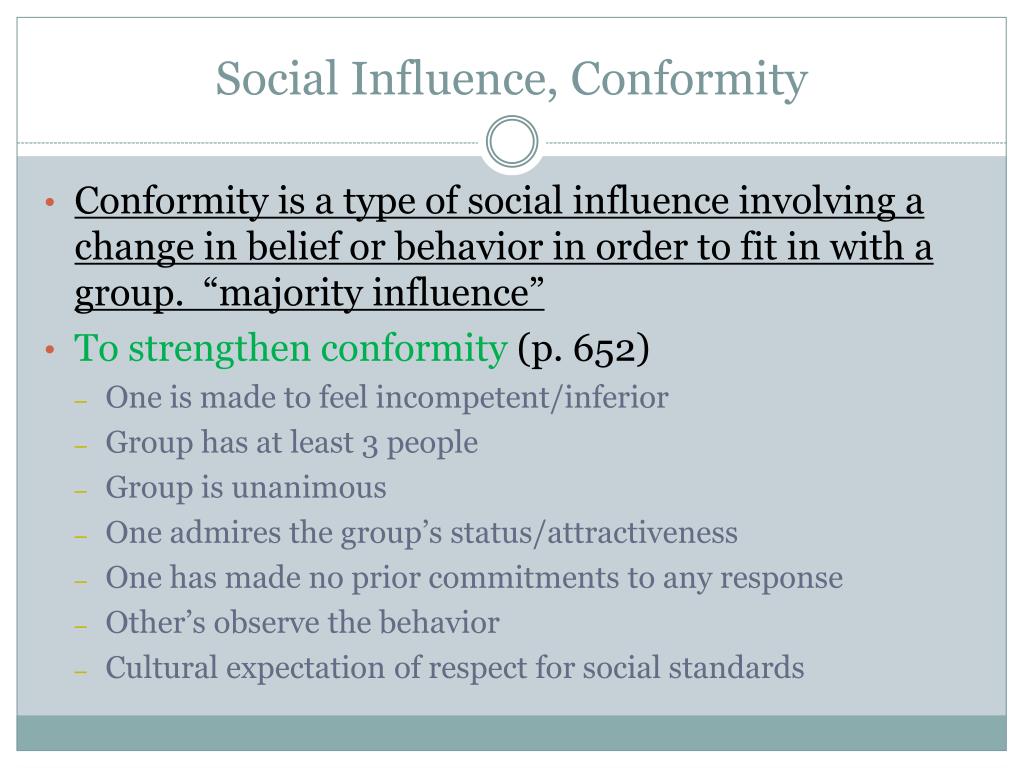 Social Influence, Conformity

• Conformity is a type of social influence involving a change in belief or behavior in order to fit in with a group. “majority influence”
• To strengthen conformity (p. 652)
– One is made to feel incompetent/inferior
– Group has at least 3 people
– Group is unanimous
– One admires the group’s status/attractiveness
– One has made no prior commitments to any response
– Other’s observe the behavior
– Cultural expectation of respect for social standards